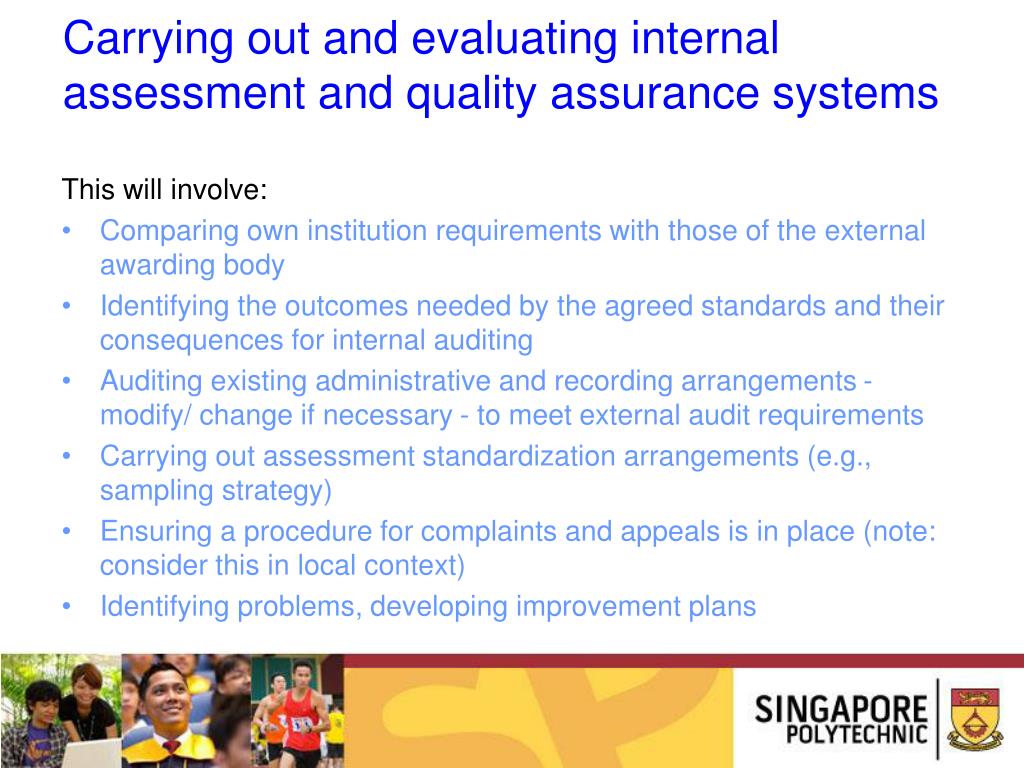 Carrying out and evaluating internal assessment and quality assurance systems

This will involve:
• Comparing own institution requirements with those of the external awarding body
• Identifying the outcomes needed by the agreed standards and their consequences for internal auditing
• Auditing existing administrative and recording arrangements - modify/ change if necessary - to meet external audit requirements
• Carrying out assessment standardization arrangements (e.g., sampling strategy)
• Ensuring a procedure for complaints and appeals is in place (note: consider this in local context)
• Identifying problems, developing improvement plans

SINGAPORE POLYTECHNIC